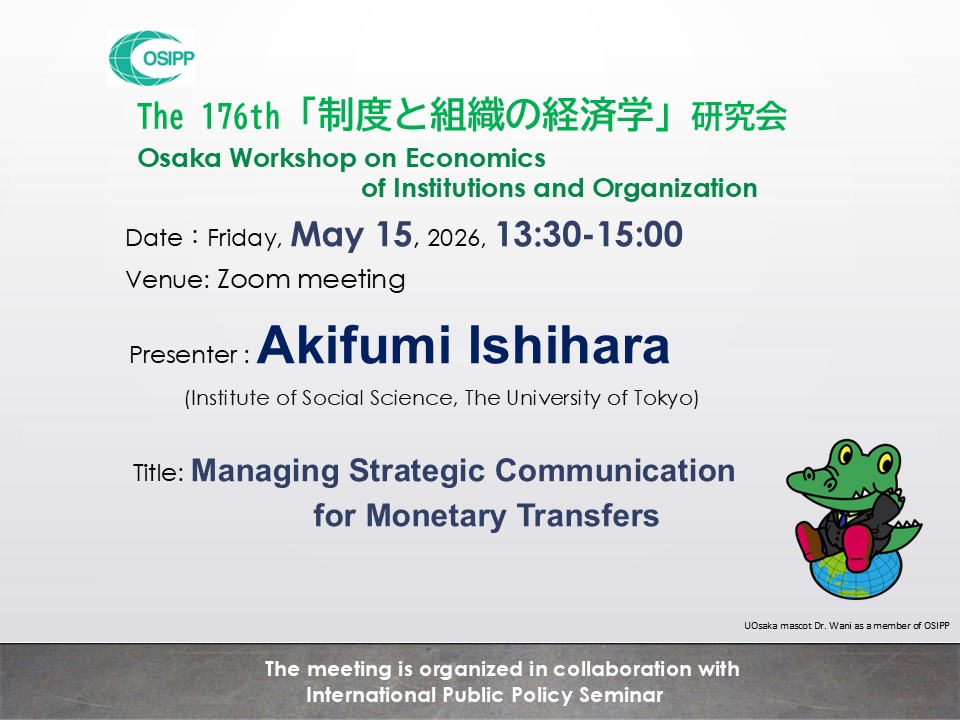 OSIPP

The 176th「制度と組織の経済学」研究会
Osaka Workshop on Economics of Institutions and Organization

Date：Friday, May 15, 2026, 13:30-15:00
Venue: Zoom meeting

Presenter : Akifumi Ishihara
(Institute of Social Science, The University of Tokyo)

Title: Managing Strategic Communication for Monetary Transfers

UOsaka mascot Dr. Wani as a member of OSIPP

The meeting is organized in collaboration with International Public Policy Seminar